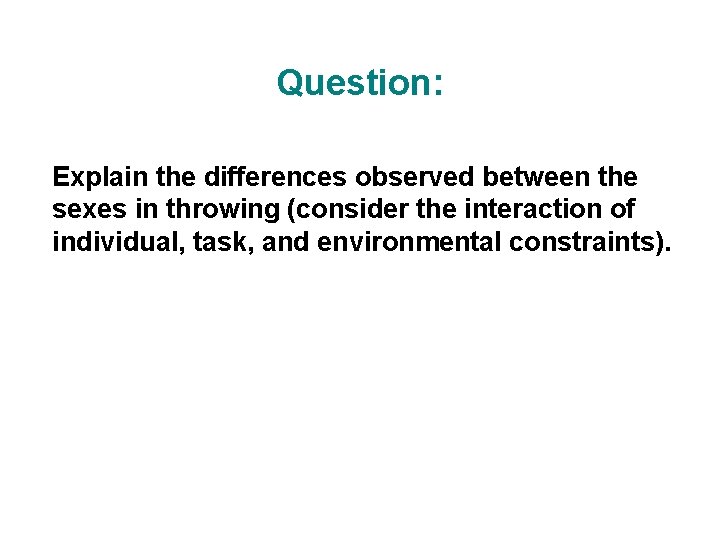 Question:

Explain the differences observed between the sexes in throwing (consider the interaction of individual, task, and environmental constraints).